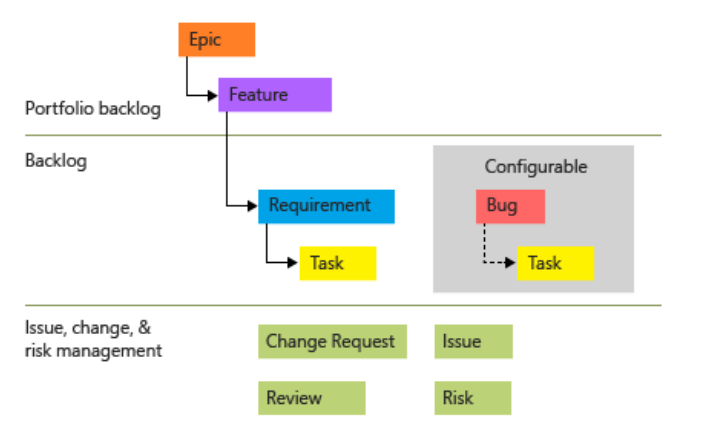 Epic

Feature

Portfolio backlog

Backlog

Requirement

Task

Configurable

Bug

Task

Issue, change, & risk management

Change Request

Issue

Review

Risk